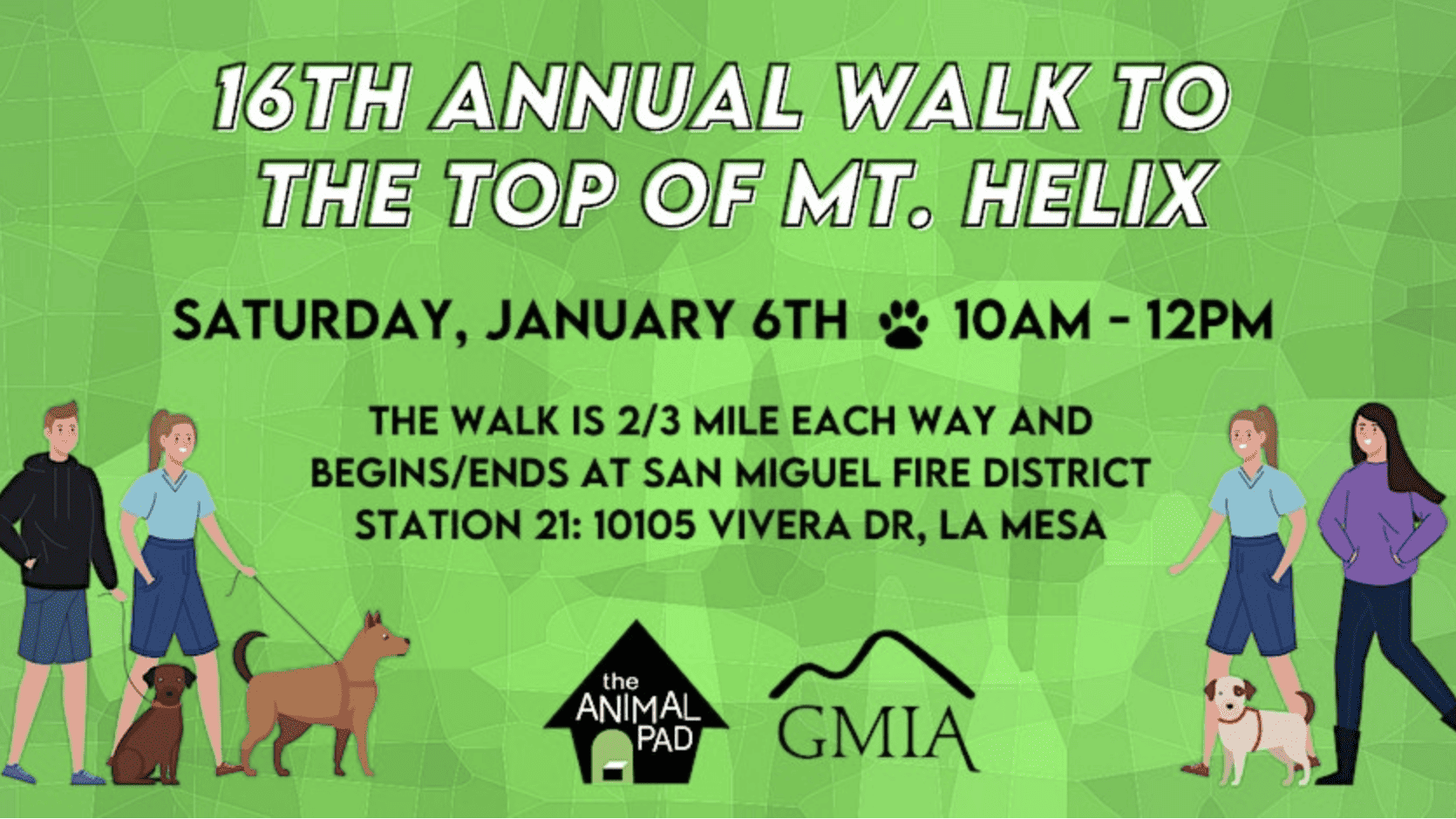 16TH ANNUAL WALK TO THE TOP OF MT. HELIX

SATURDAY, JANUARY 6TH 10AM - 12PM

THE WALK IS 2/3 MILE EACH WAY AND BEGINS/ENDS AT SAN MIGUEL FIRE DISTRICT STATION 21: 10105 VIVERA DR, LA MESA

the ANIMAL PAD

GMIA